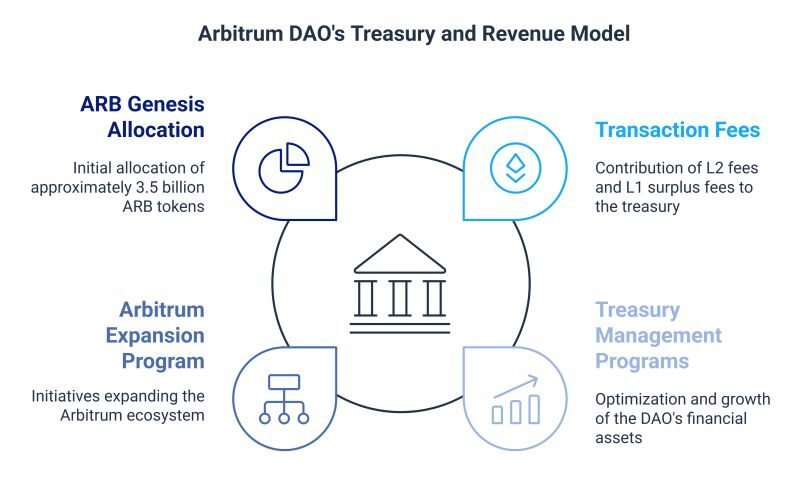 Arbitrum DAO's Treasury and Revenue Model

ARB Genesis Allocation

Initial allocation of approximately 3.5 billion ARB tokens

Transaction Fees

Contribution of L2 fees and L1 surplus fees to the treasury

Arbitrum Expansion Program

Initiatives expanding the Arbitrum ecosystem

Treasury Management Programs

Optimization and growth of the DAO's financial assets